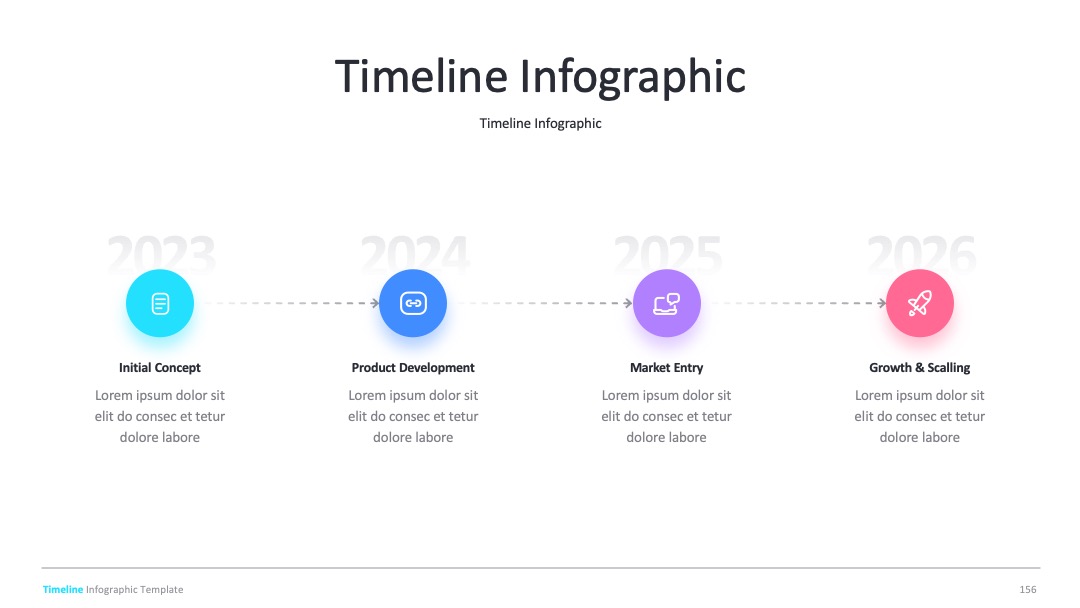 Timeline Infographic

Timeline Infographic

2023

Initial Concept

Lorem ipsum dolor sit elit do consec et tetur dolore labore

2024

Product Development

Lorem ipsum dolor sit elit do consec et tetur dolore labore

2025

Market Entry

Lorem ipsum dolor sit elit do consec et tetur dolore labore

2026

Growth & Scalling

Lorem ipsum dolor sit elit do consec et tetur dolore labore

Timeline Infographic Template

156